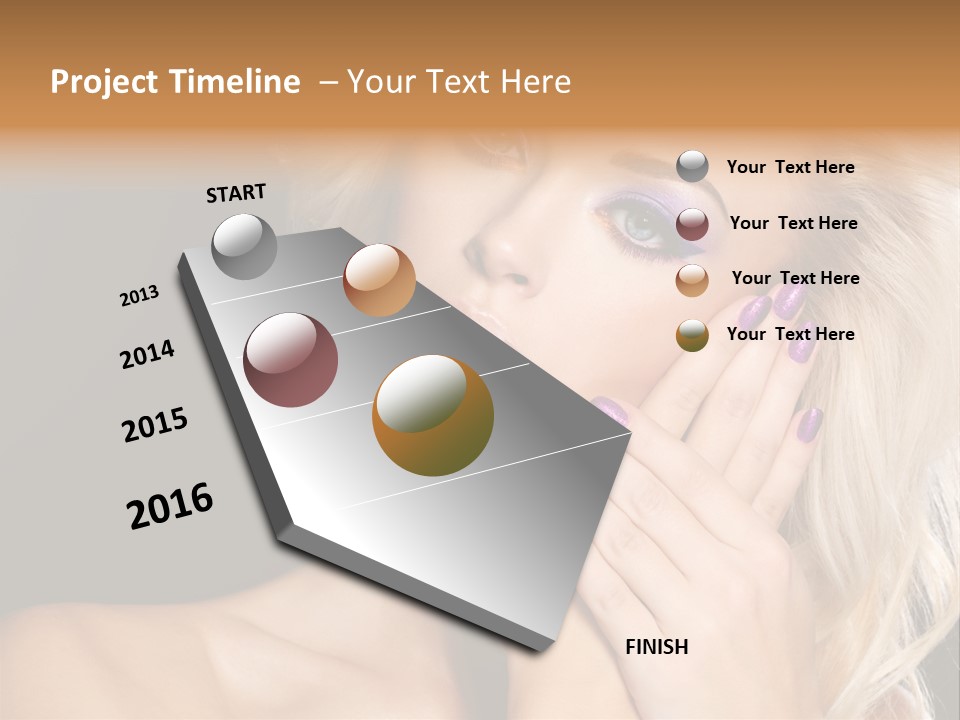 Project Timeline – Your Text Here

START

2013

2014

2015

2016

FINISH

Your Text Here

Your Text Here

Your Text Here

Your Text Here